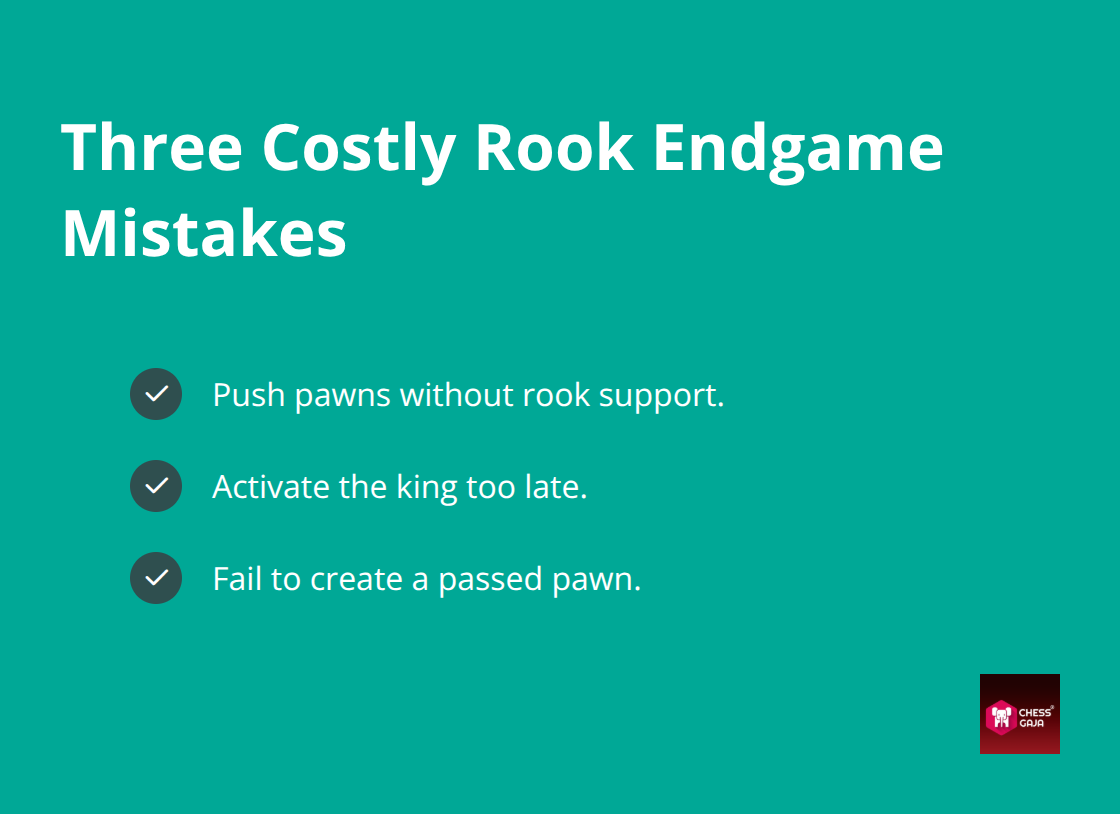 Three Costly Rook Endgame Mistakes

Push pawns without rook support.

Activate the king too late.

Fail to create a passed pawn.

CHESS GAJA